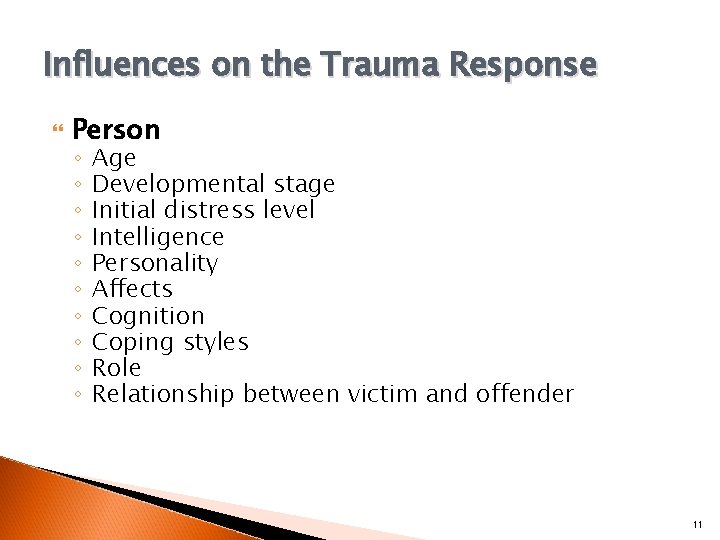 Influences on the Trauma Response

Person
◦ Age
◦ Developmental stage
◦ Initial distress level
◦ Intelligence
◦ Personality
◦ Affects
◦ Cognition
◦ Coping styles
◦ Role
◦ Relationship between victim and offender

11